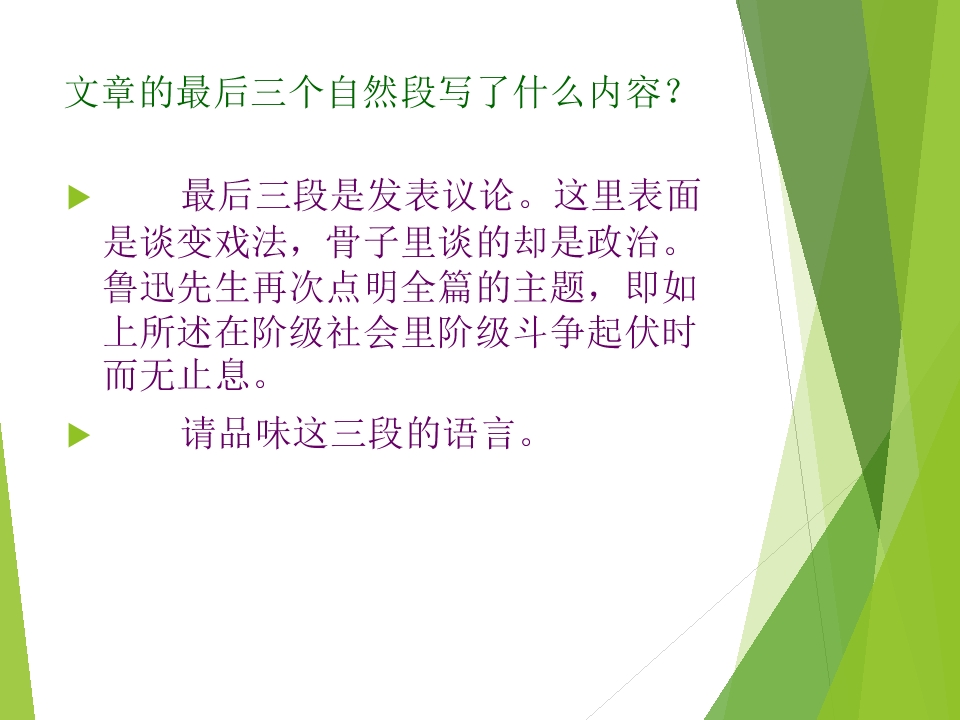 文章的最后三个自然段写了什么内容？

最后三段是发表议论。这里表面是谈变戏法，骨子里谈的却是政治。鲁迅先生再次点明全篇的主题，即如上所述在阶级社会里阶级斗争起伏时而无止息。

请品味这三段的语言。